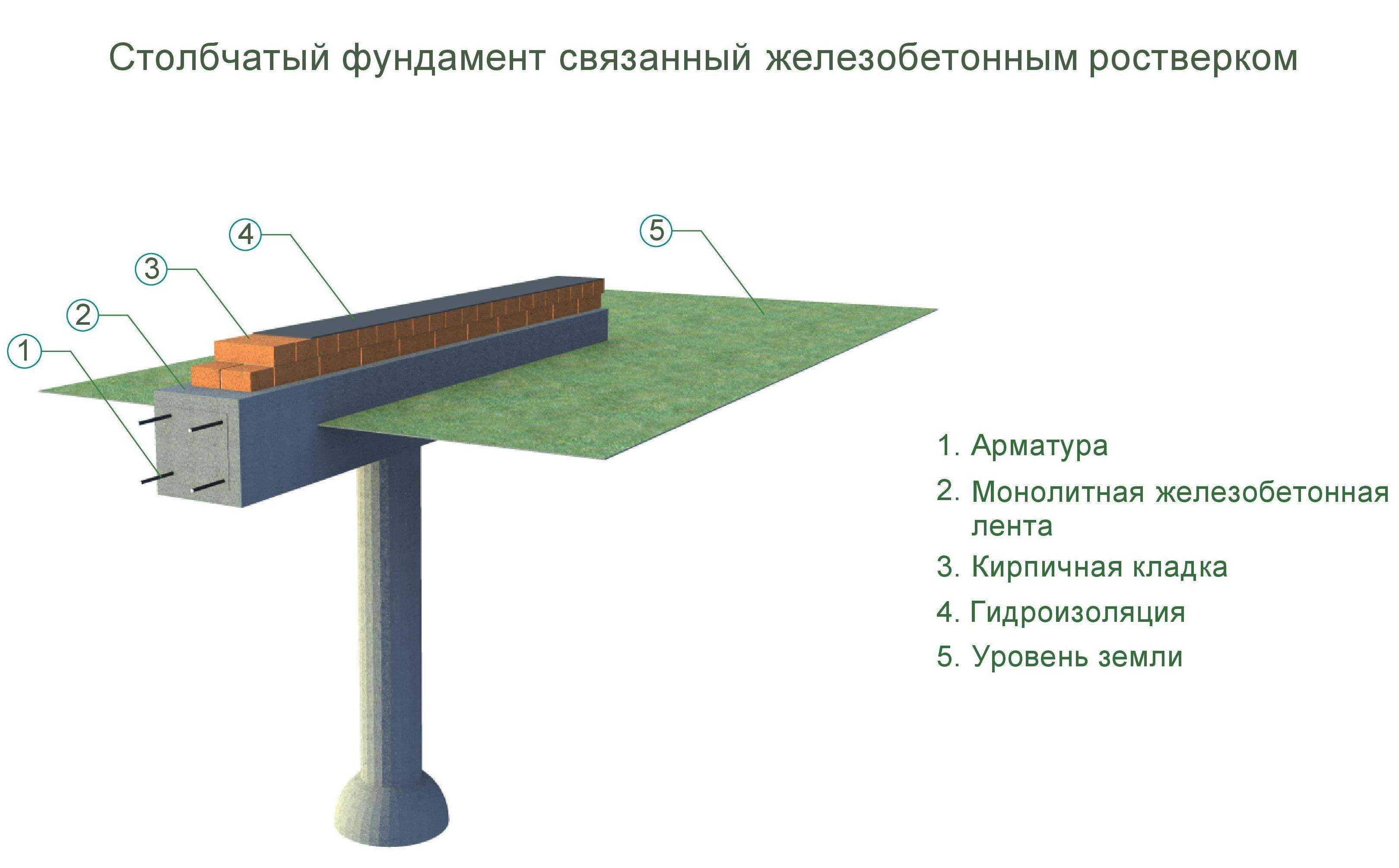 Столбчатый фундамент связанный железобетонным ростверком

4
5
3
2
1

1. Арматура
2. Монолитная железобетонная лента
3. Кирпичная кладка
4. Гидроизоляция
5. Уровень земли